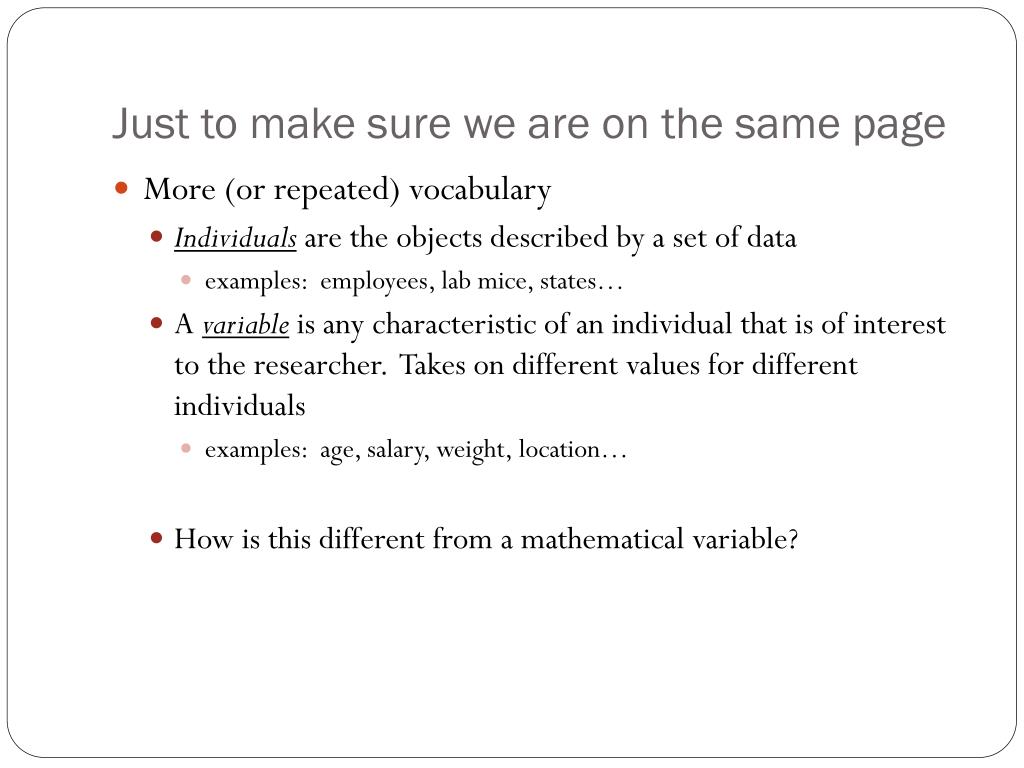 Just to make sure we are on the same page

More (or repeated) vocabulary

Individuals are the objects described by a set of data

examples: employees, lab mice, states…

A variable is any characteristic of an individual that is of interest to the researcher. Takes on different values for different individuals

examples: age, salary, weight, location…

How is this different from a mathematical variable?